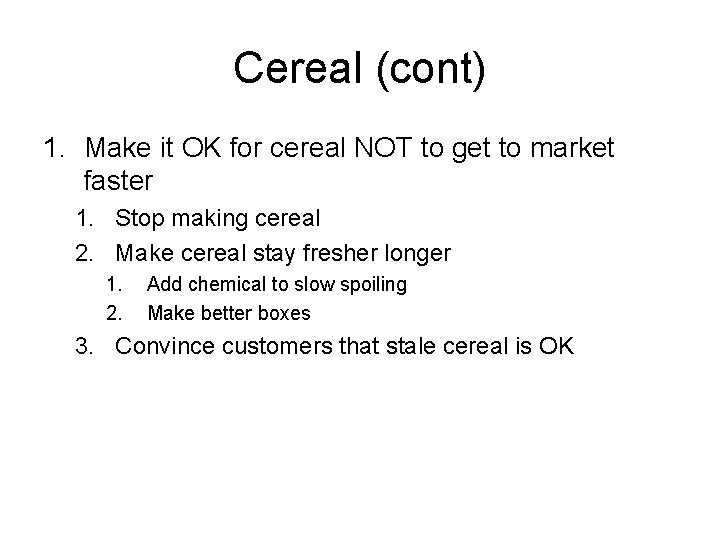 Cereal (cont)

1. Make it OK for cereal NOT to get to market faster

1. Stop making cereal
2. Make cereal stay fresher longer
1. Add chemical to slow spoiling
2. Make better boxes
3. Convince customers that stale cereal is OK